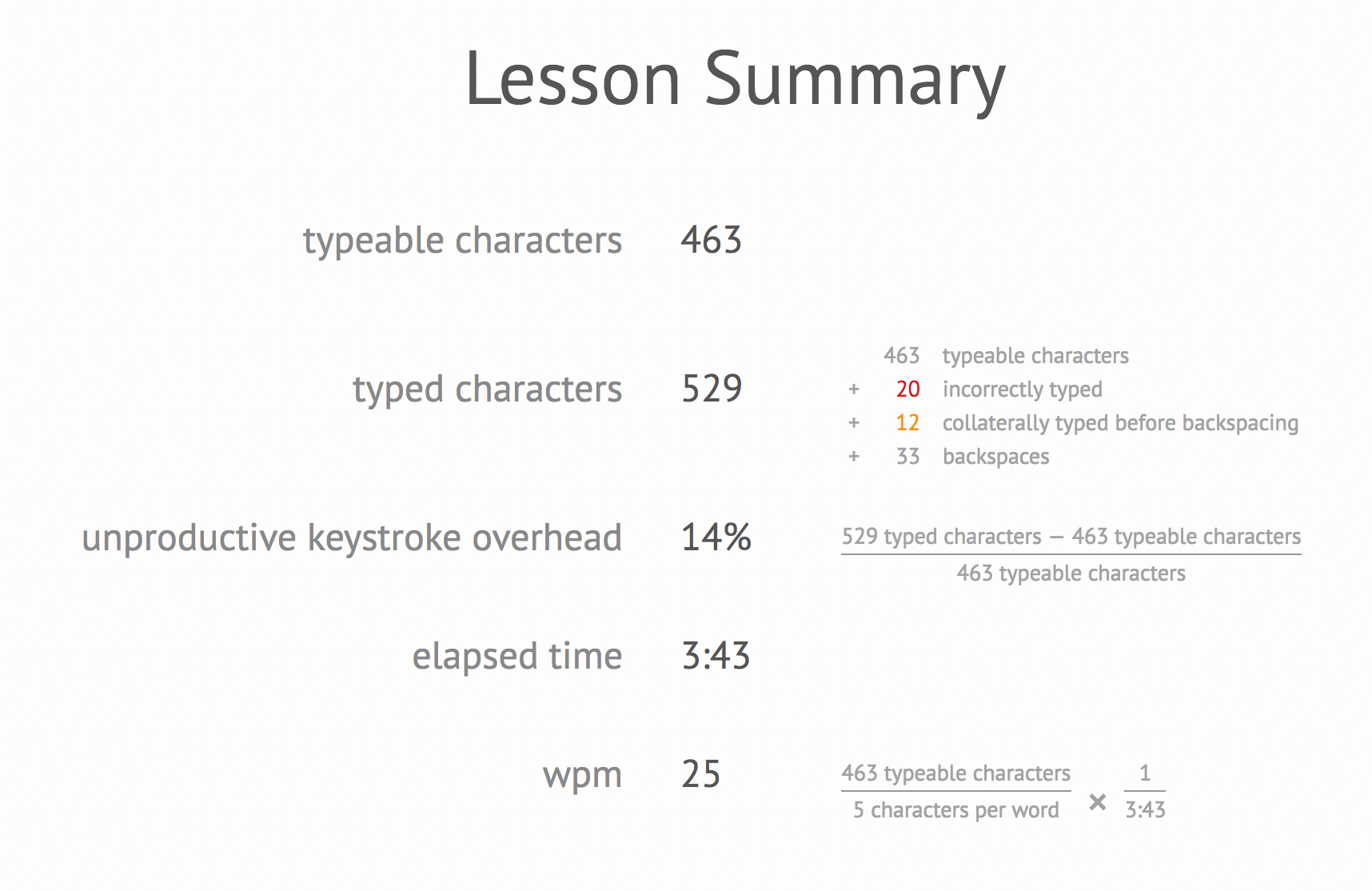 Lesson Summary

typeable characters 463

typed characters 529

463 typeable characters
+ 20 incorrectly typed
+ 12 collaterally typed before backspacing
+ 33 backspaces

unproductive keystroke overhead 14%

$\frac{\text{529 typed characters} - \text{463 typeable characters}}{\text{463 typeable characters}}$

elapsed time 3:43

wpm 25

$\frac{\text{463 typeable characters}}{\text{5 characters per word}} \times \frac{1}{3:43}$